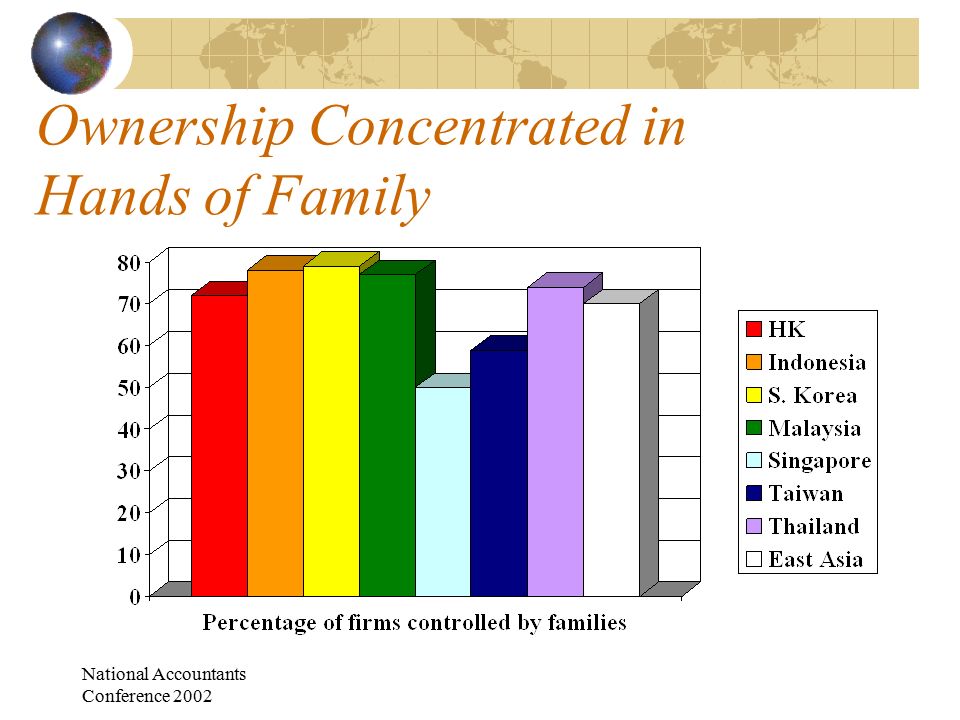 Ownership Concentrated in Hands of Family

80
70
60
50
40
30
20
10
0

Percentage of firms controlled by families

HK
Indonesia
S. Korea
Malaysia
Singapore
Taiwan
Thailand
East Asia

National Accountants Conference 2002